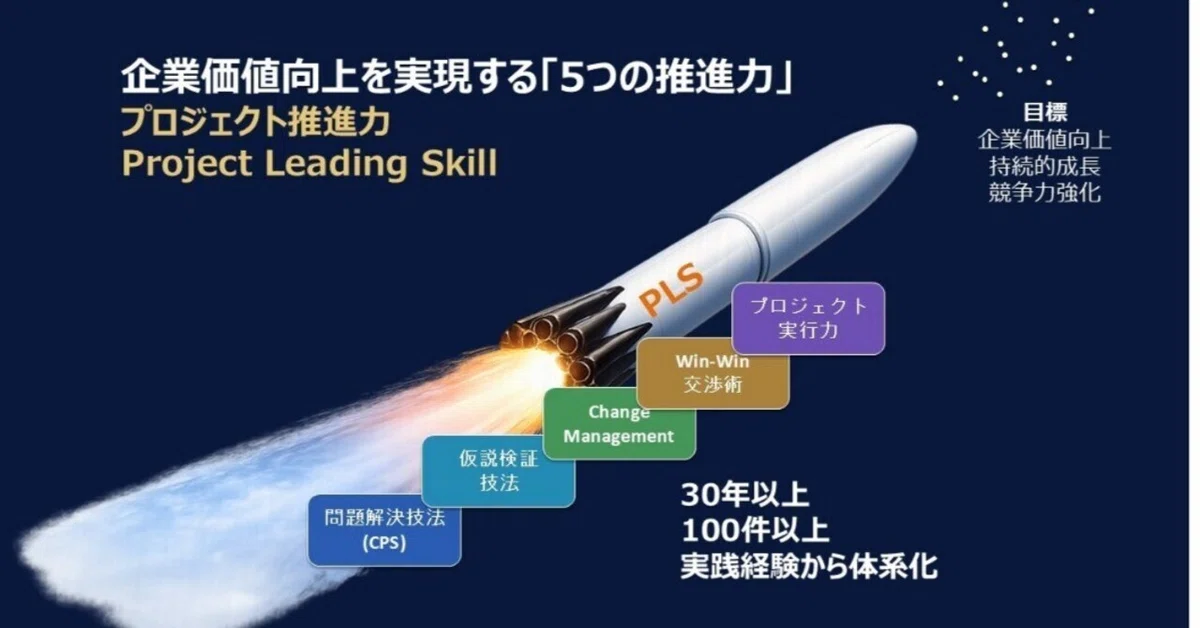 企業価値向上を実現する「5つの推進力」
プロジェクト推進力
Project Leading Skill

目標
企業価値向上
持続的成長
競争力強化

PLS

プロジェクト
実行力

Win-Win
交渉術

Change
Management

仮説検証
技法

問題解決技法
(CPS)

30年以上
100件以上
実践経験から体系化